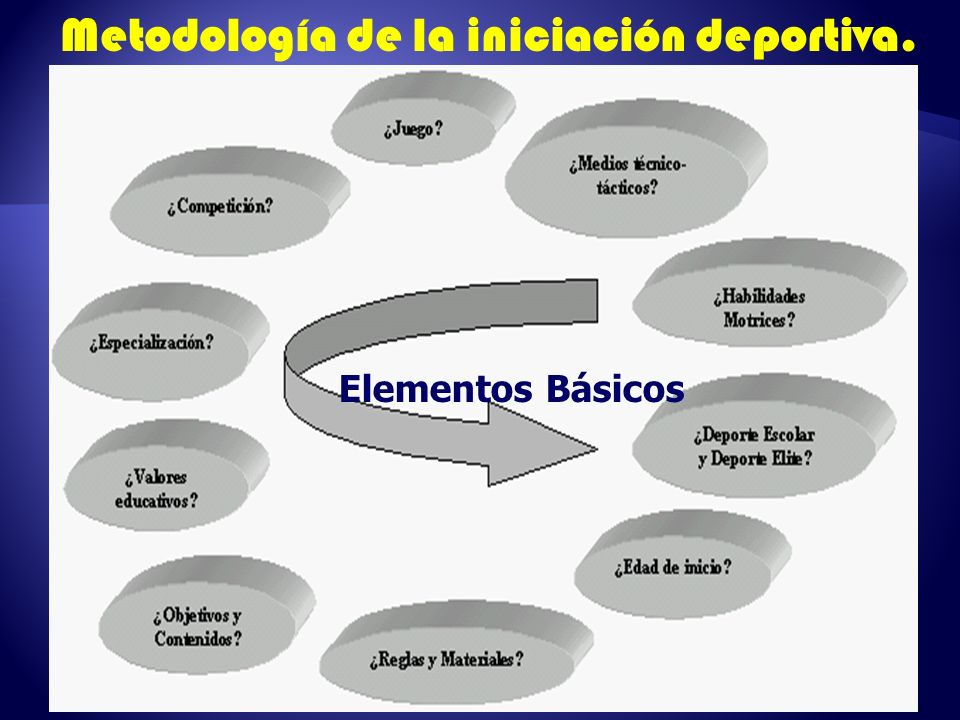 Metodología de la iniciación deportiva.

¿Juego?

¿Medios técnico-tácticos?

¿Competición?

¿Habilidades Motrices?

¿Especialización?

Elementos Básicos

¿Deporte Escolar y Deporte Elite?

¿Valores educativos?

¿Edad de inicio?

¿Objetivos y Contenidos?

¿Reglas y Materiales?